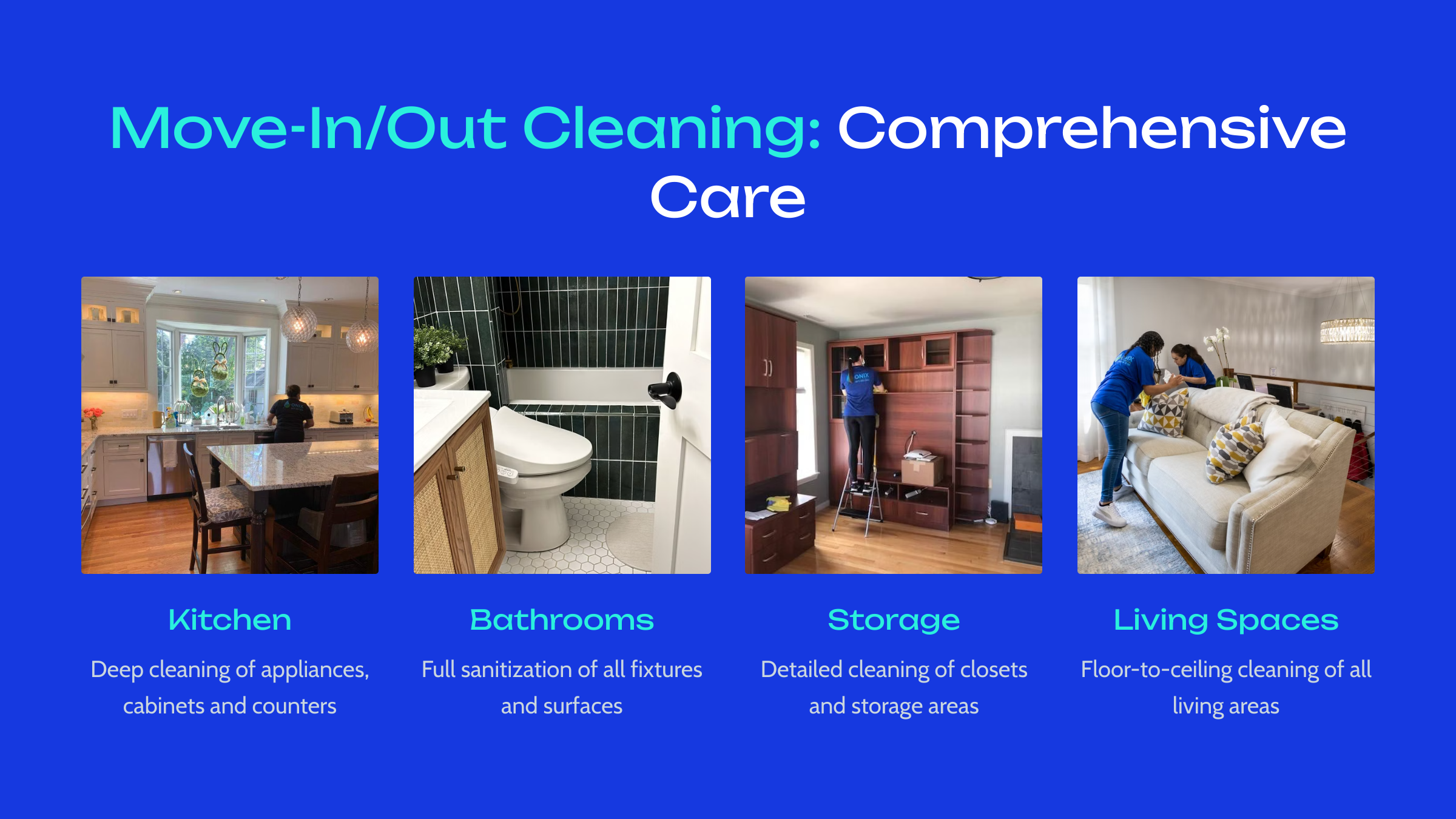 Move-In/Out Cleaning: Comprehensive Care

Kitchen

Deep cleaning of appliances, cabinets and counters

Bathrooms

Full sanitization of all fixtures and surfaces

Storage

Detailed cleaning of closets and storage areas

Living Spaces

Floor-to-ceiling cleaning of all living areas